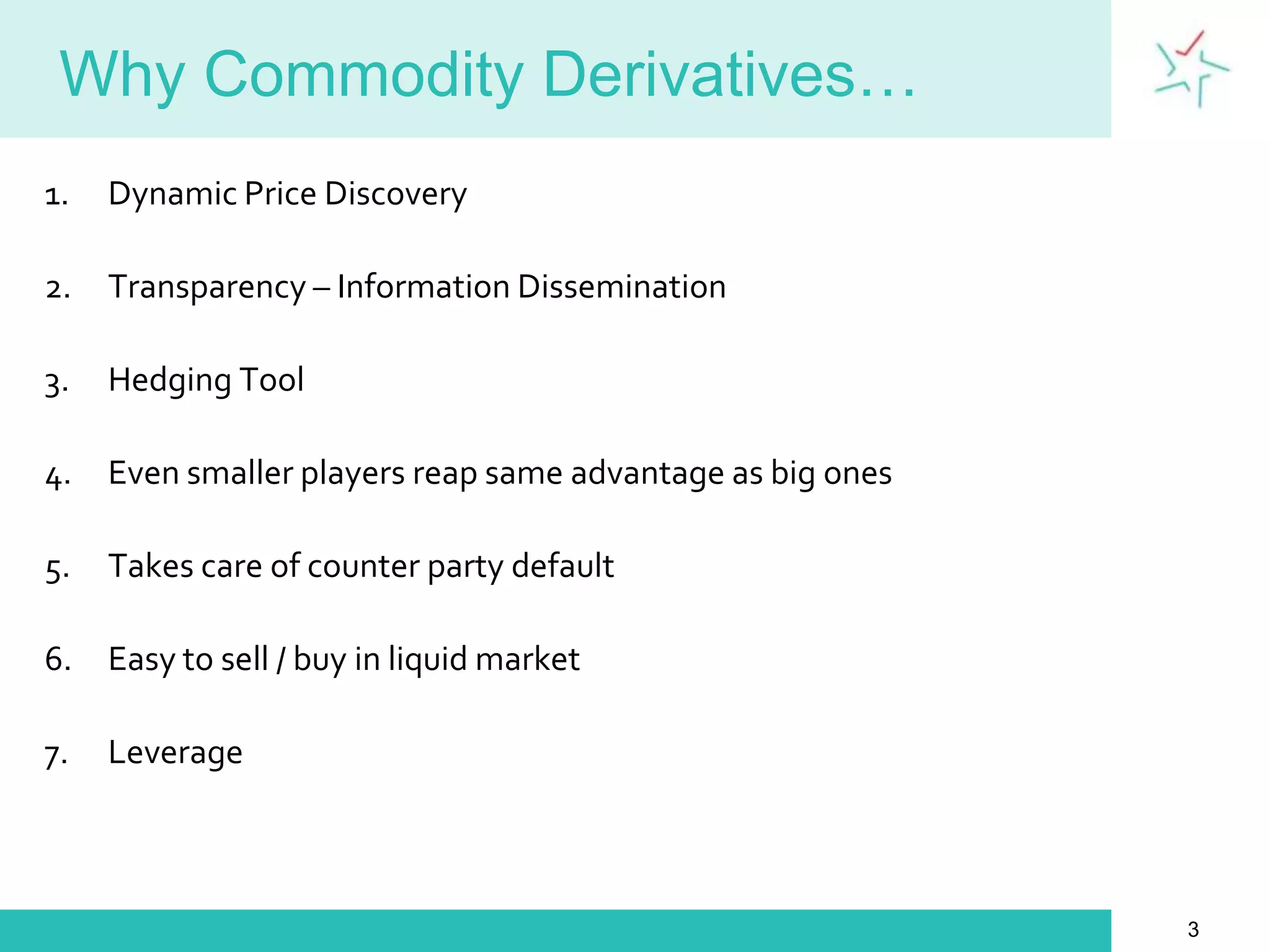 Why Commodity Derivatives…

1. Dynamic Price Discovery

2. Transparency – Information Dissemination

3. Hedging Tool

4. Even smaller players reap same advantage as big ones

5. Takes care of counter party default

6. Easy to sell / buy in liquid market

7. Leverage

3